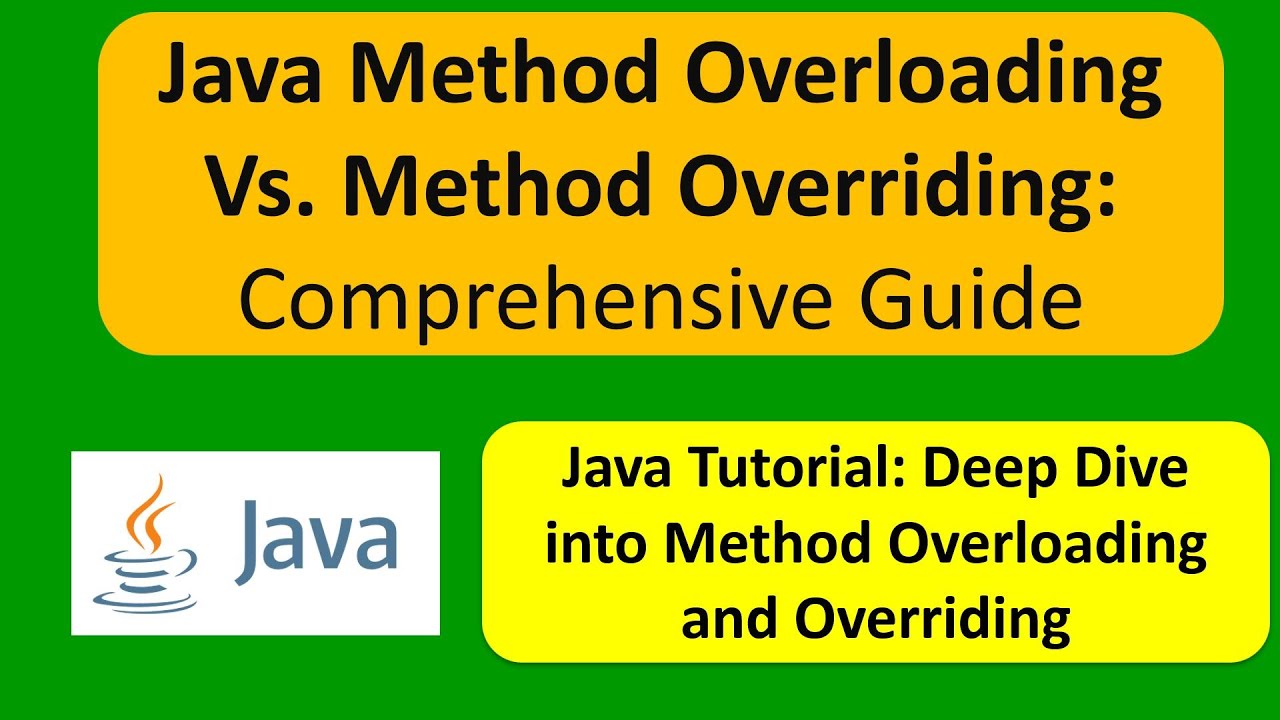 Java Method Overloading Vs. Method Overriding: Comprehensive Guide

Java

Java Tutorial: Deep Dive into Method Overloading and Overriding